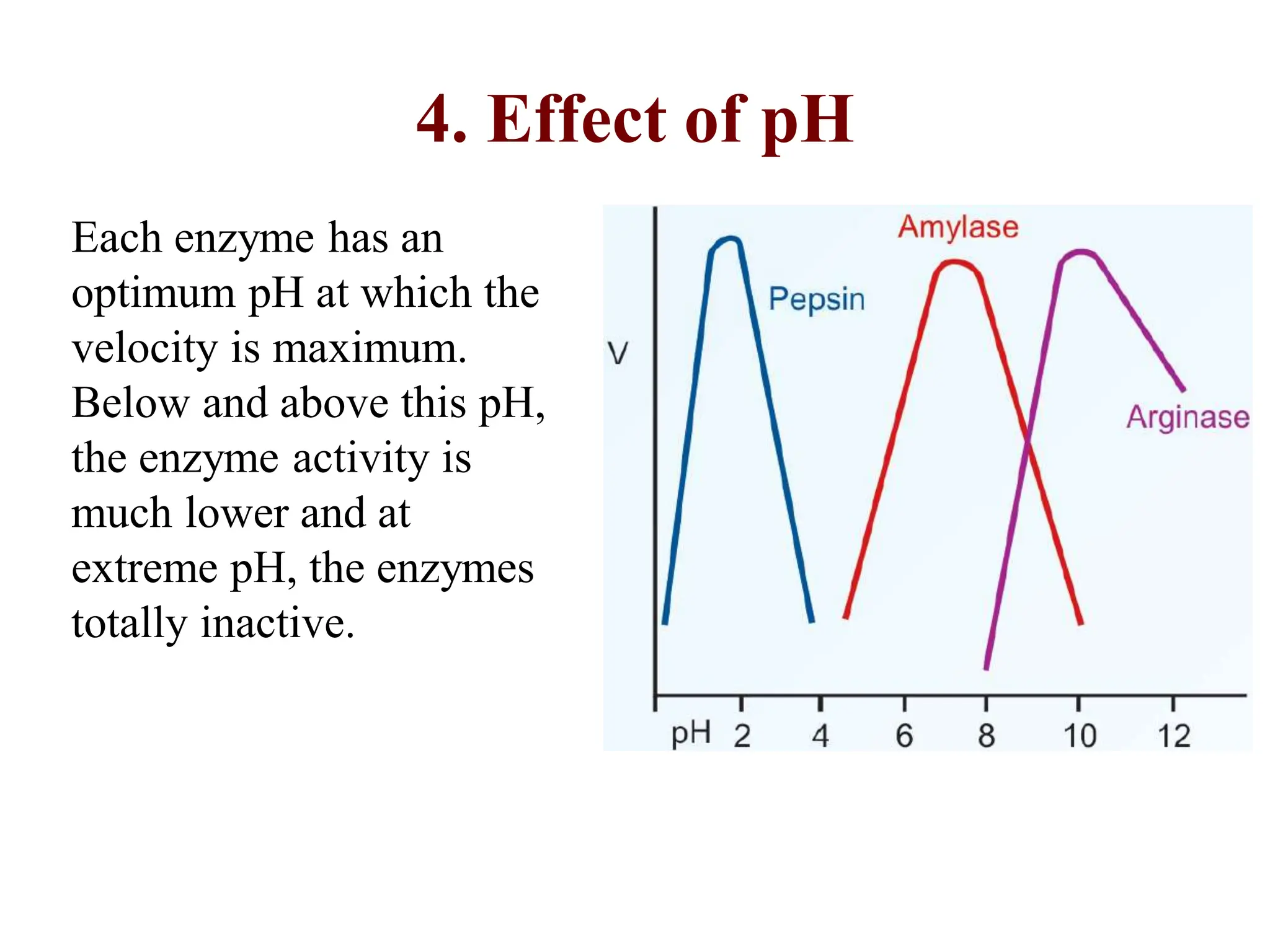 4. Effect of pH

Each enzyme has an optimum pH at which the velocity is maximum. Below and above this pH, the enzyme activity is much lower and at extreme pH, the enzymes totally inactive.

Amylase
Pepsin
V
Arginase
pH 2 4 6 8 10 12